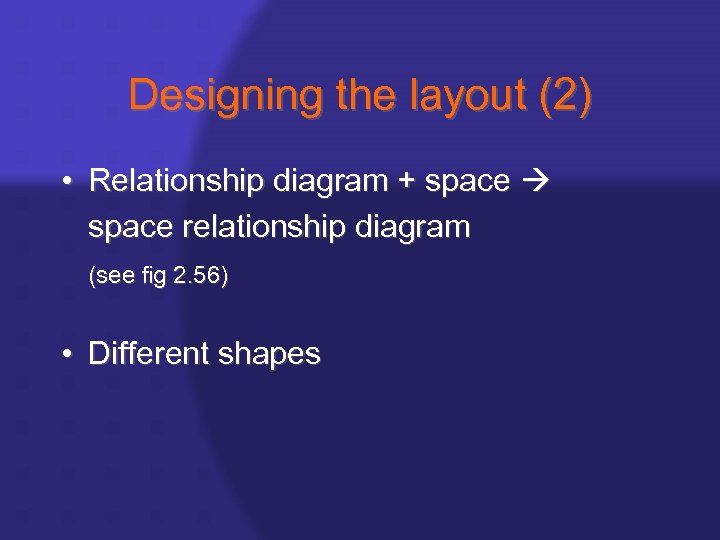 Designing the layout (2)

• Relationship diagram + space → space relationship diagram

(see fig 2.56)

• Different shapes